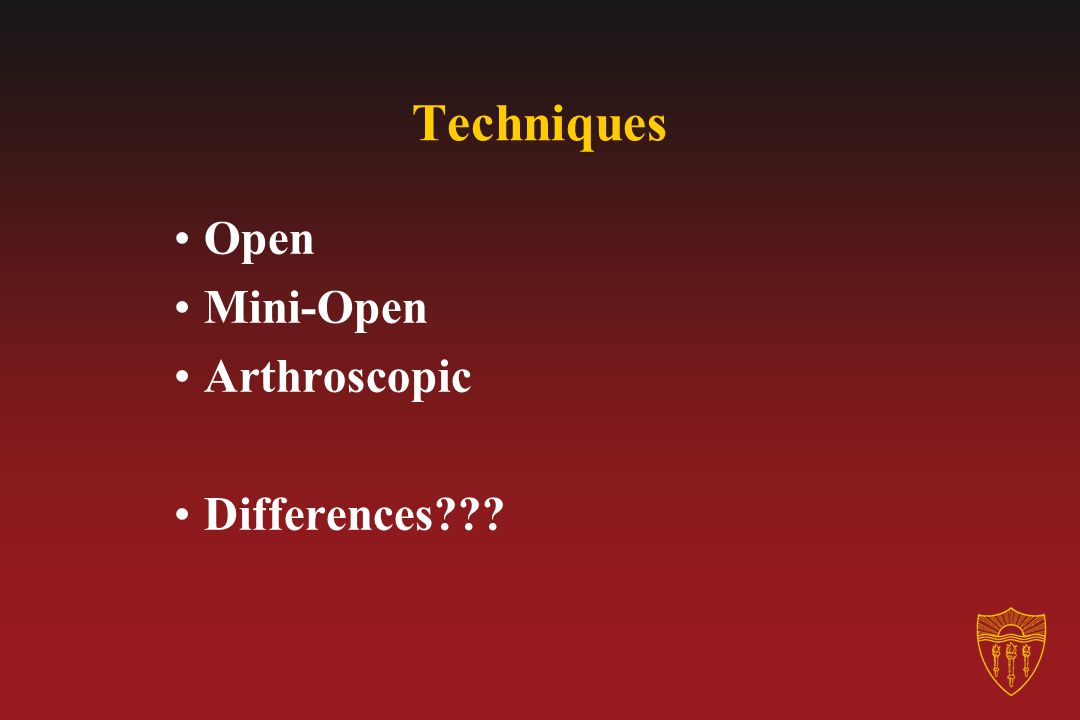 Techniques

• Open
• Mini-Open
• Arthroscopic

• Differences???